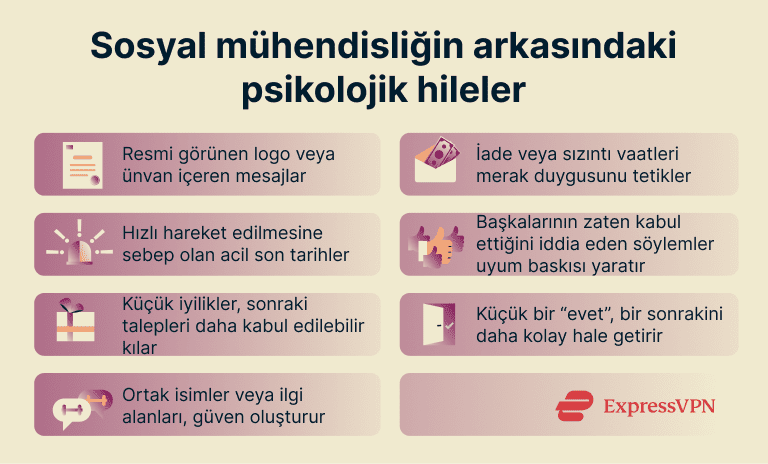 Sosyal mühendisliğin arkasındaki psikolojik hileler

Resmi görünen logo veya ünvan içeren mesajlar

Hızlı hareket edilmesine sebep olan acil son tarihler

Küçük iyilikler, sonraki talepleri daha kabul edilebilir kılar

Ortak isimler veya ilgi alanları, güven oluşturur

İade veya sızıntı vaatleri merak duygusunu tetikler

Başkalarının zaten kabul ettiğini iddia eden söylemler uyum baskısı yaratır

Küçük bir “evet”, bir sonrakini daha kolay hale getirir

ExpressVPN